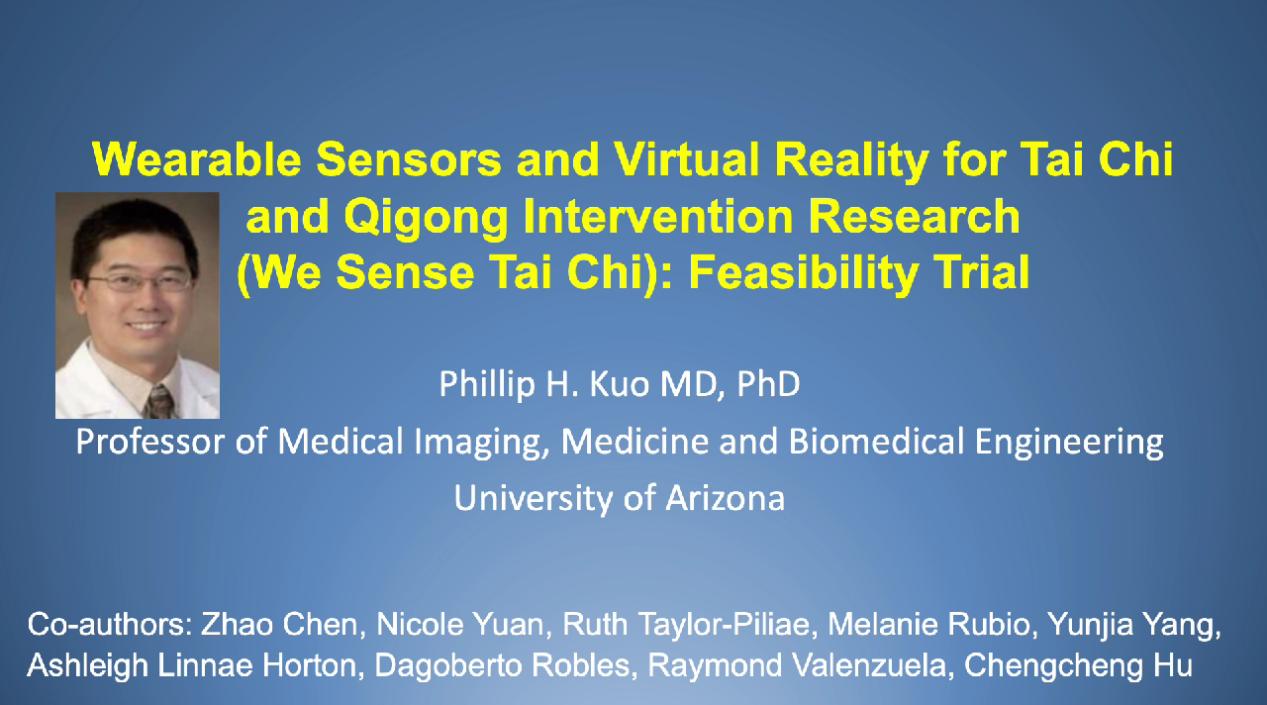 Wearable Sensors and Virtual Reality for Tai Chi and Qigong Intervention Research (We Sense Tai Chi): Feasibility Trial

Phillip H. Kuo MD, PhD
Professor of Medical Imaging, Medicine and Biomedical Engineering
University of Arizona

Co-authors: Zhao Chen, Nicole Yuan, Ruth Taylor-Piliae, Melanie Rubio, Yunjia Yang, Ashleigh Linnae Horton, Dagoberto Robles, Raymond Valenzuela, Chengcheng Hu